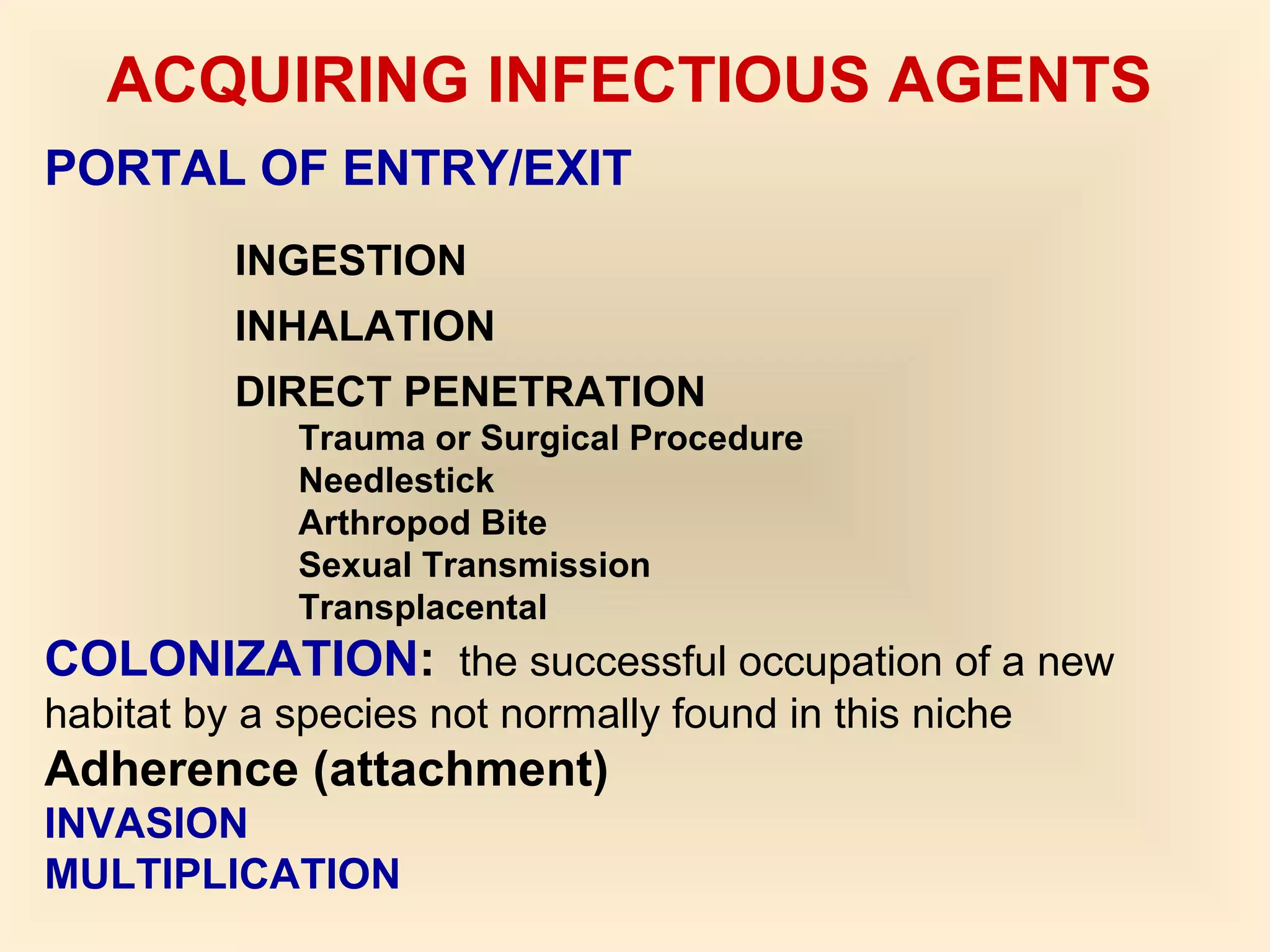 ACQUIRING INFECTIOUS AGENTS

PORTAL OF ENTRY/EXIT

INGESTION

INHALATION

DIRECT PENETRATION

Trauma or Surgical Procedure
Needlestick
Arthropod Bite
Sexual Transmission
Transplacental

COLONIZATION: the successful occupation of a new habitat by a species not normally found in this niche

Adherence (attachment)

INVASION

MULTIPLICATION